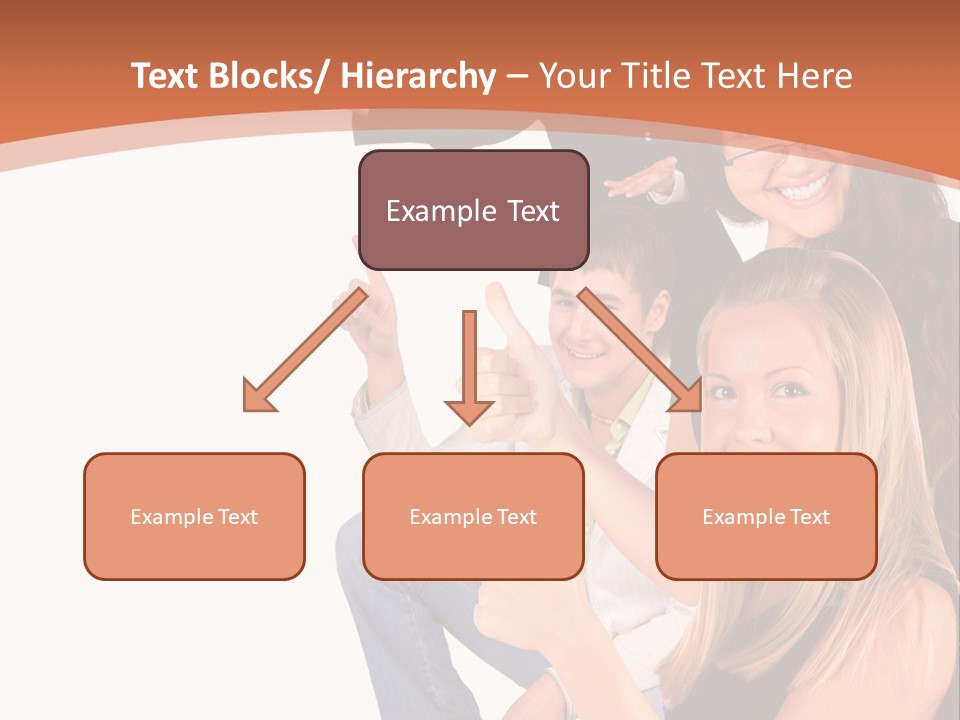 Text Blocks/ Hierarchy – Your Title Text Here

Example Text

Example Text

Example Text

Example Text